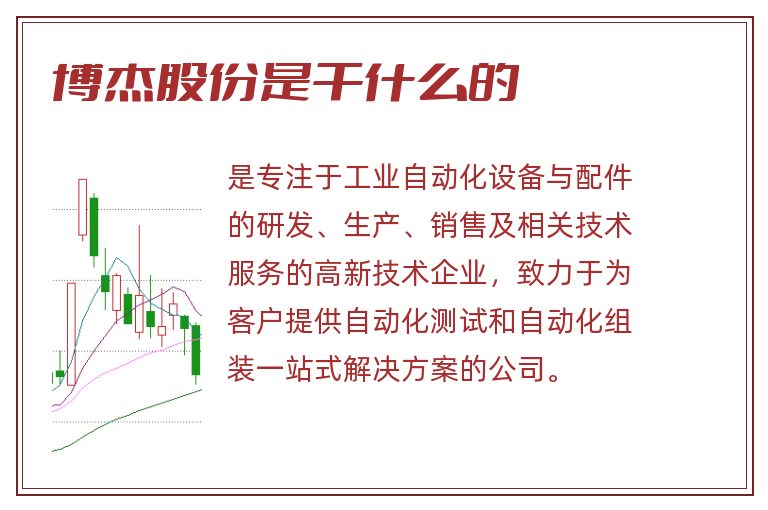 博杰股份是干什么的

是专注于工业自动化设备与配件的研发、生产、销售及相关技术服务的高新技术企业，致力于为客户提供自动化测试和自动化组装一站式解决方案的公司。